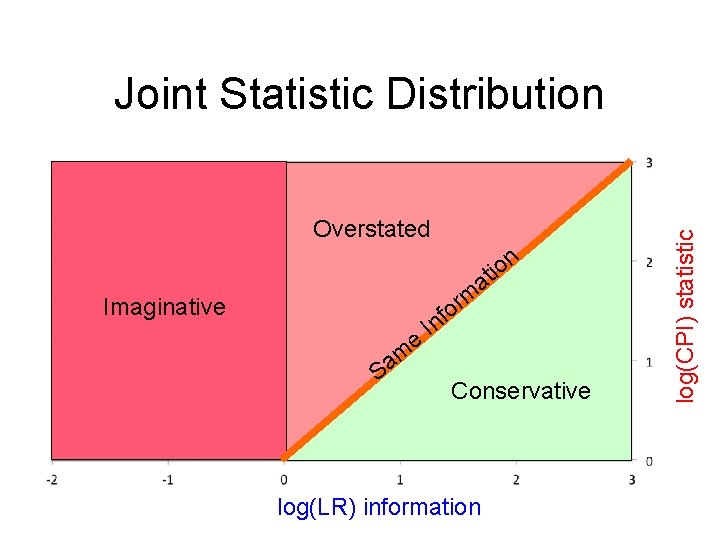 Joint Statistic Distribution

Imaginative

Overstated

Same Information

Conservative

3
2
1
0

log(CPI) statistic

-2 -1 0 1 2 3

log(LR) information